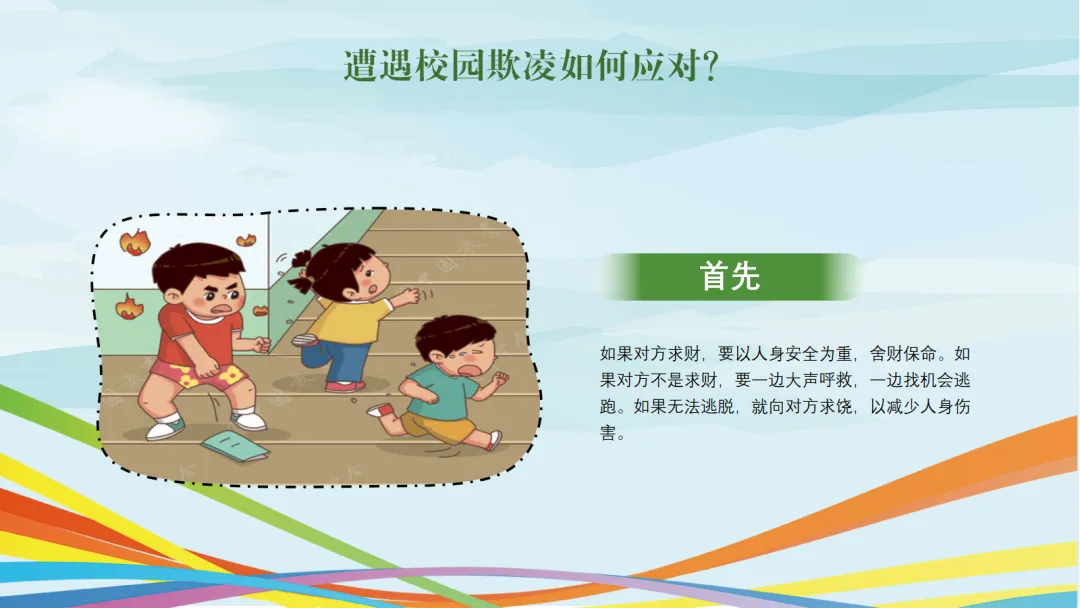 遭遇校园欺凌如何应对？

首先

如果对方求财，要以人身安全为重，舍财保命。如果对方不是求财，要一边大声呼救，一边找机会逃跑。如果无法逃脱，就向对方求饶，以减少人身伤害。